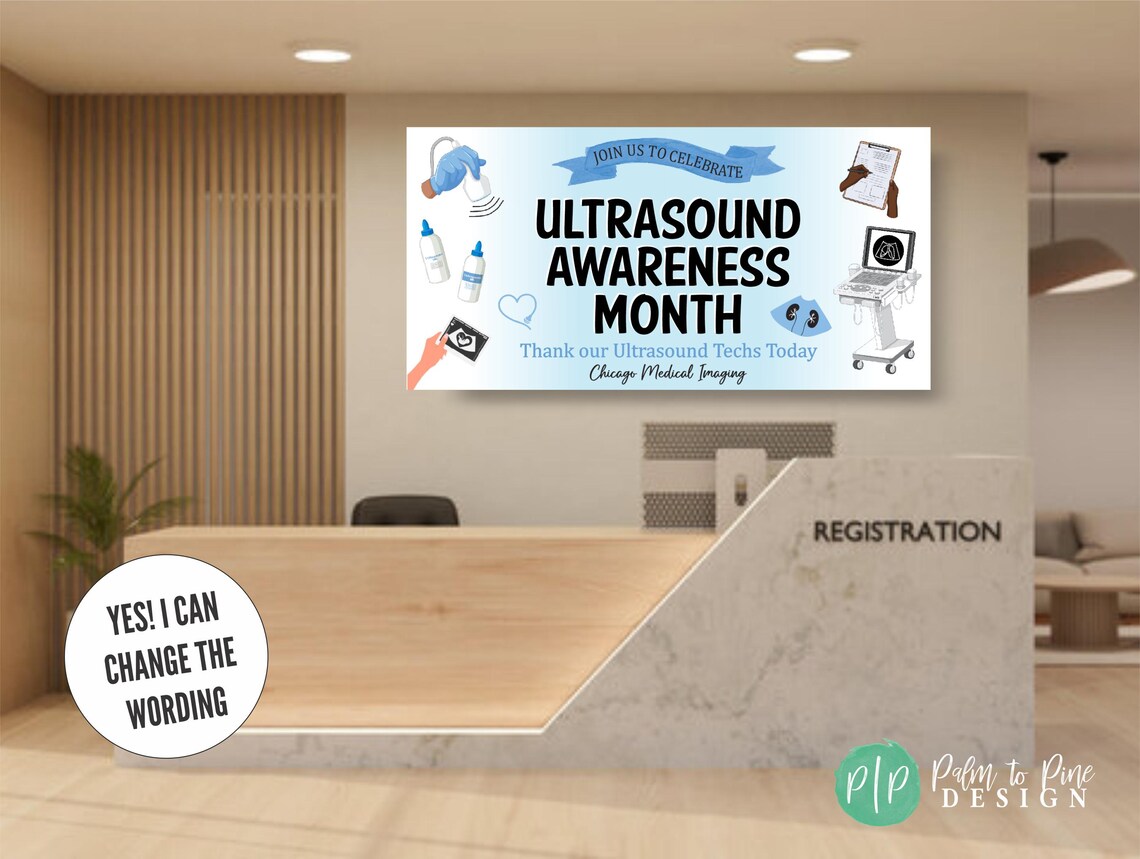 JOIN US TO CELEBRATE

ULTRASOUND AWARENESS MONTH

Thank our Ultrasound Techs Today

Chicago Medical Imaging

REGISTRATION

YES! I CAN CHANGE THE WORDING

P|P Palm to Pine DESIGN